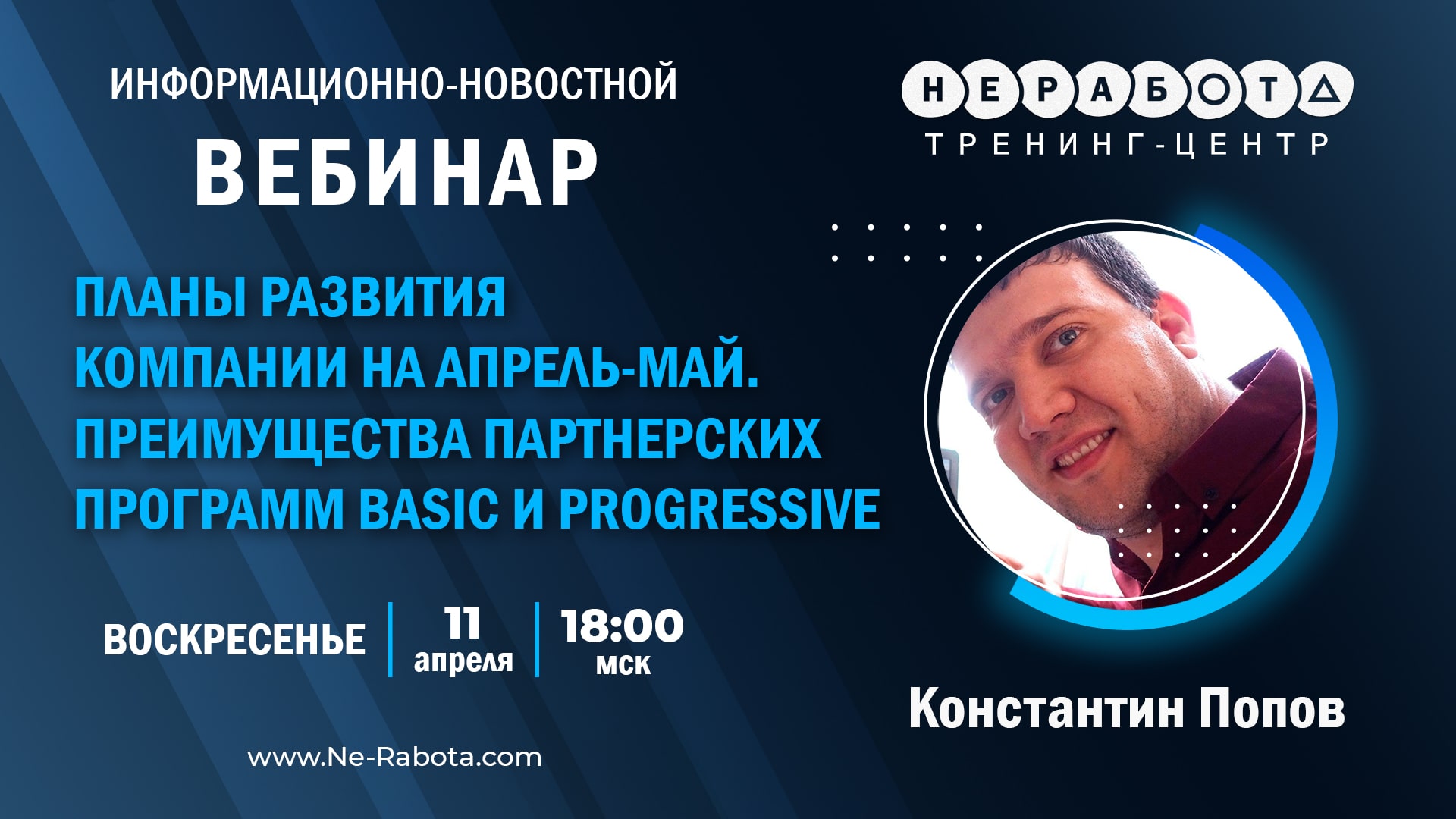 ИНФОРМАЦИОННО-НОВОСТНОЙ
ВЕБИНАР

НЕРАБОТА
ТРЕНИНГ-ЦЕНТР

ПЛАНЫ РАЗВИТИЯ КОМПАНИИ НА АПРЕЛЬ-МАЙ. ПРЕИМУЩЕСТВА ПАРТНЕРСКИХ ПРОГРАММ BASIC И PROGRESSIVE

ВОСКРЕСЕНЬЕ | 11 апреля | 18:00 мск

Константин Попов

www.Ne-Rabota.com